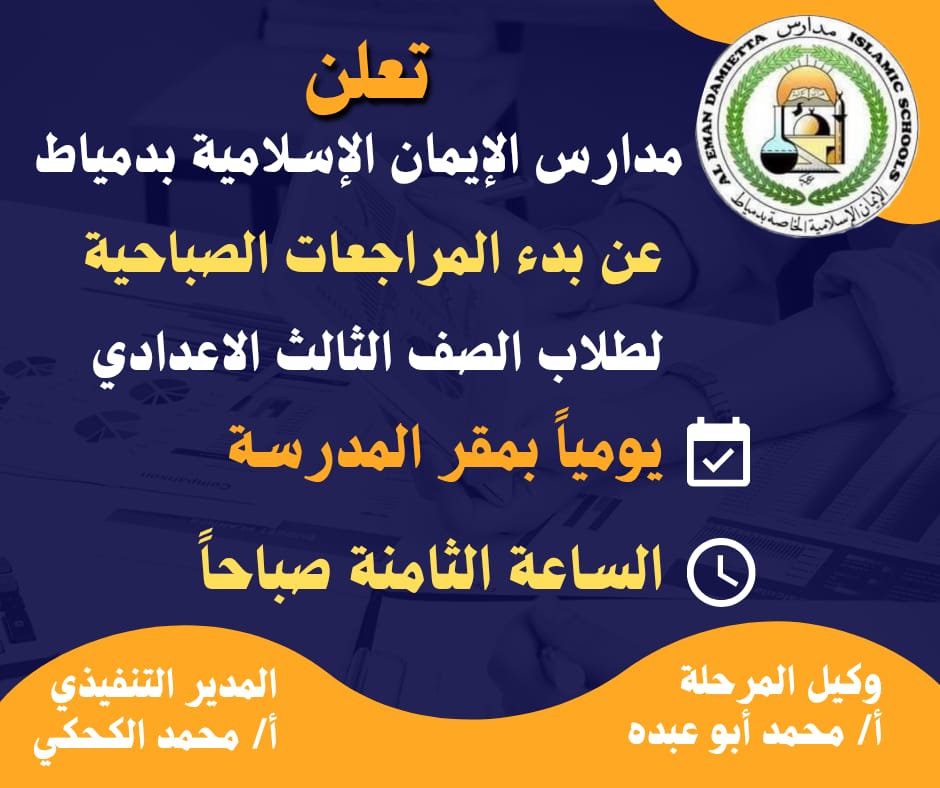 مدارس
AL EMAN DAMIETTA ISLAMIC SCHOOLS
الإيمان الإسلامية الخاصة بدمياط

تعلن

مدارس الإيمان الإسلامية بدمياط

عن بدء المراجعات الصباحية

لطلاب الصف الثالث الاعدادي

يومياً بمقر المدرسة

الساعة الثامنة صباحاً

وكيل المرحلة
أ/ محمد أبو عبده

المدير التنفيذي
أ/ محمد الكحكي